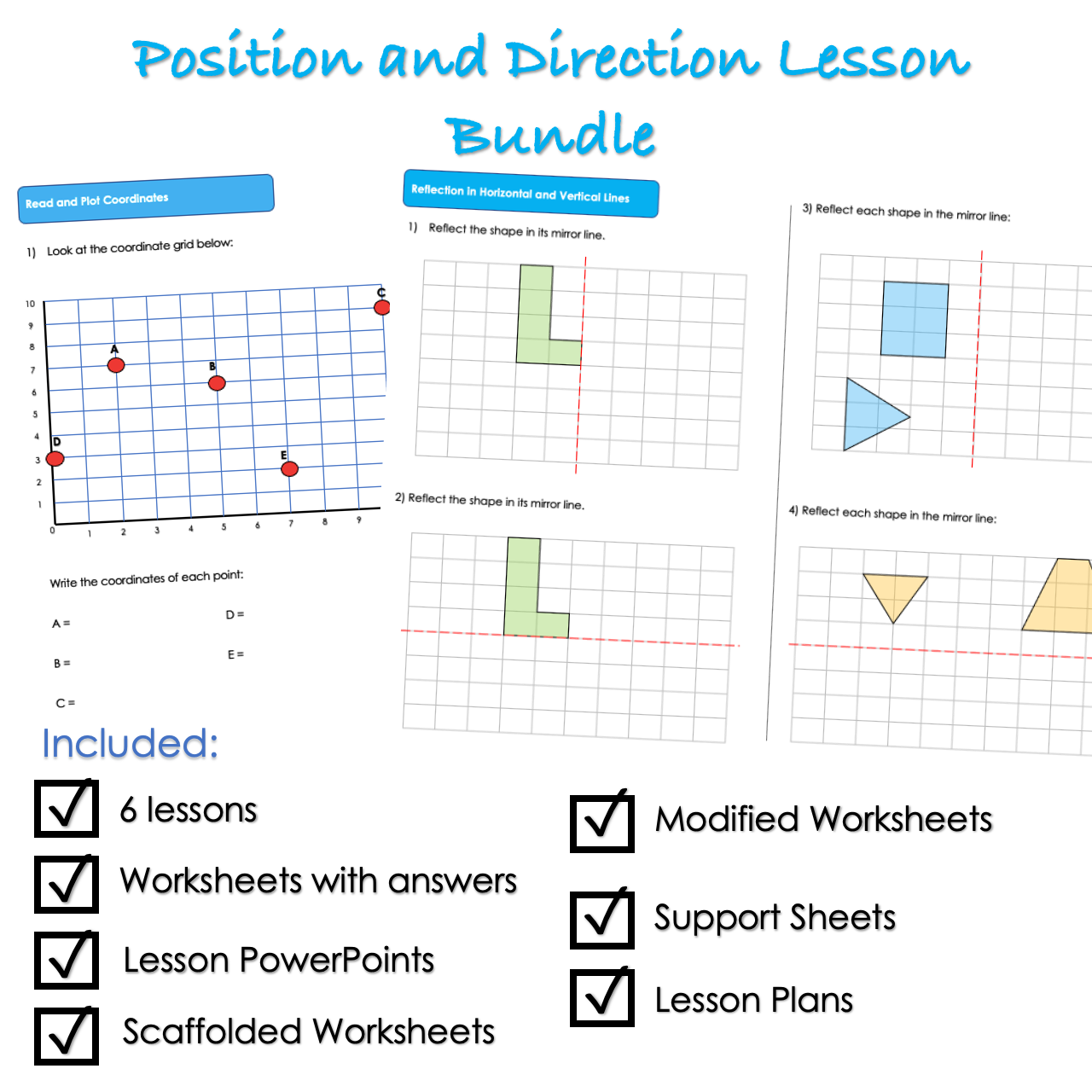 Position and Direction Lesson Bundle

Read and Plot Coordinates

1) Look at the coordinate grid below:

10
9
8
7
6
5
4
3
2
1
0
1 2 3 4 5 6 7 8 9

A B C D E

Write the coordinates of each point:

A =
B =
C =
D =
E =

Reflection in Horizontal and Vertical Lines

1) Reflect the shape in its mirror line.

2) Reflect the shape in its mirror line.

3) Reflect each shape in the mirror line:

4) Reflect each shape in the mirror line:

Included:

6 lessons
Worksheets with answers
Lesson PowerPoints
Scaffolded Worksheets
Modified Worksheets
Support Sheets
Lesson Plans